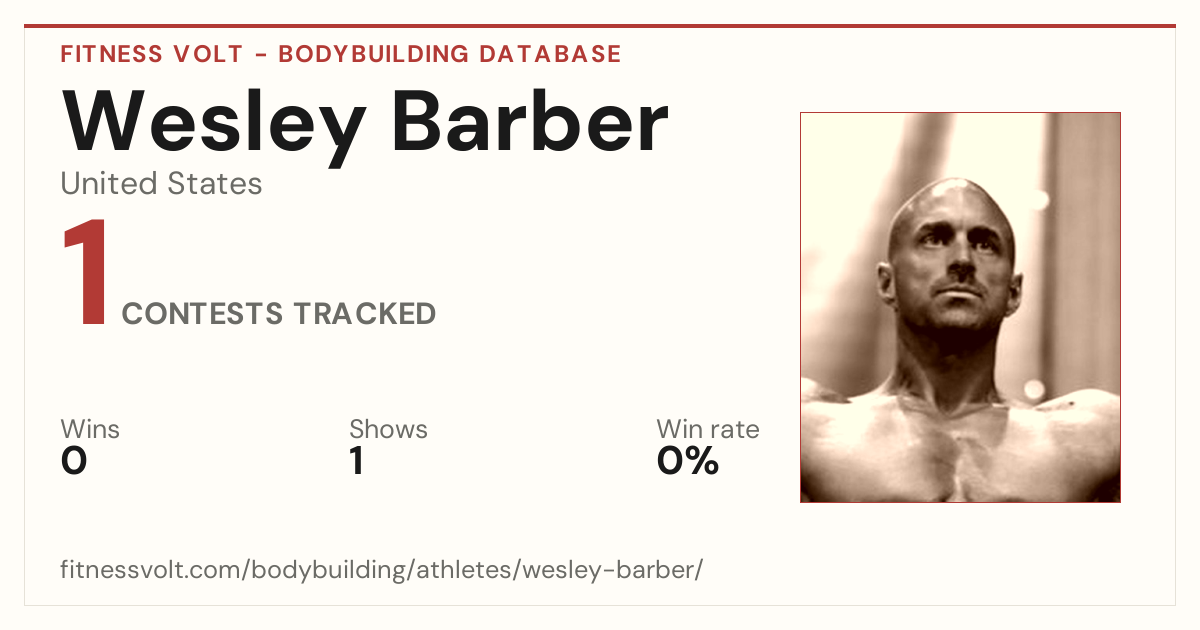 FITNESS VOLT - BODYBUILDING DATABASE

Wesley Barber

United States

1 CONTESTS TRACKED

Wins
0

Shows
1

Win rate
0%

fitnessvolt.com/bodybuilding/athletes/wesley-barber/